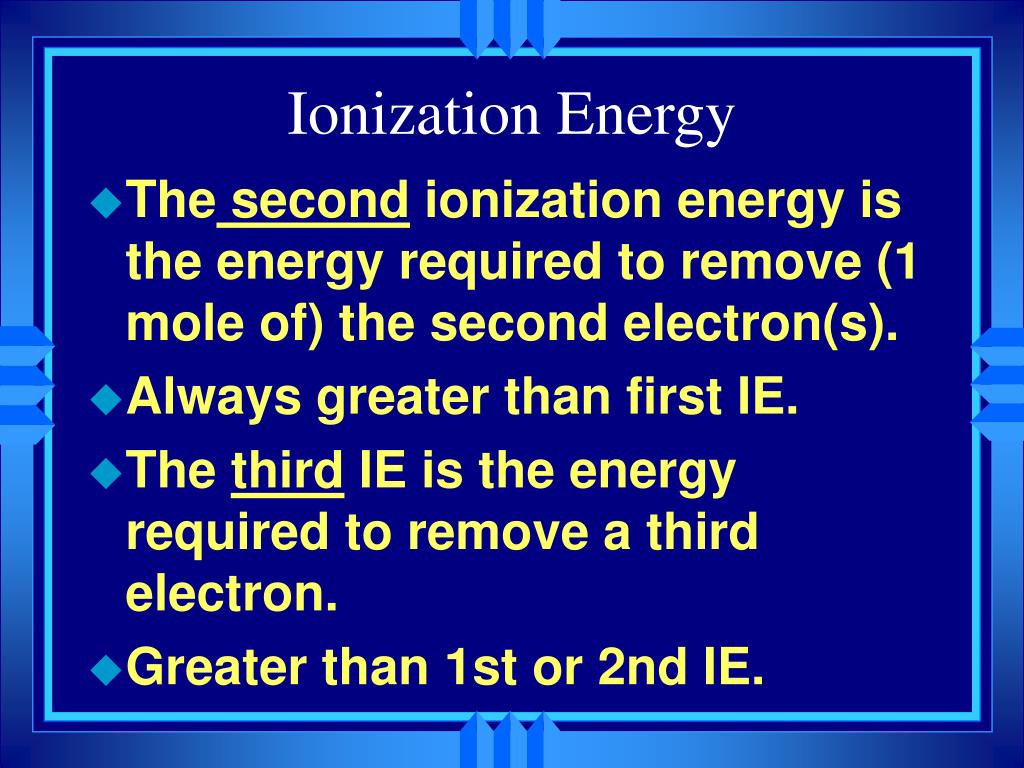 Ionization Energy

The second ionization energy is the energy required to remove (1 mole of) the second electron(s).

Always greater than first IE.

The third IE is the energy required to remove a third electron.

Greater than 1st or 2nd IE.